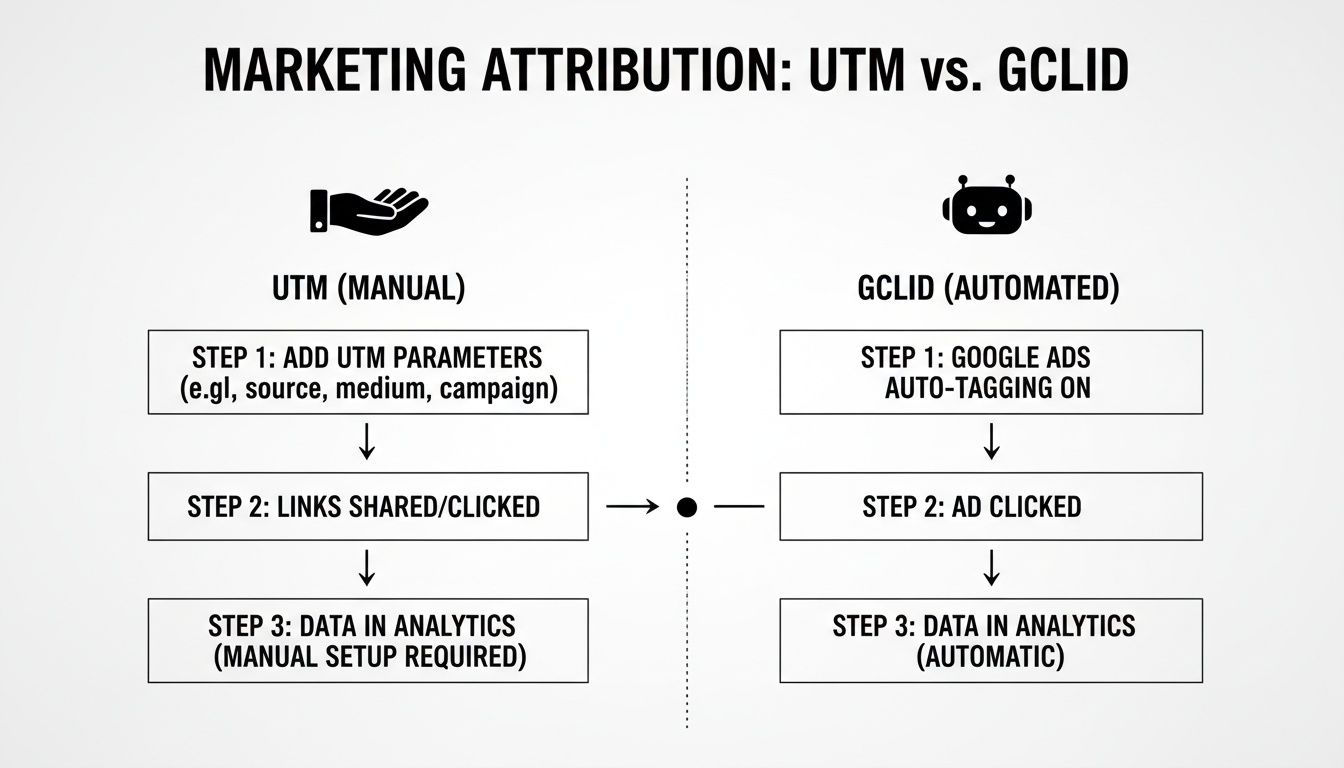 MARKETING ATTRIBUTION: UTM vs. GCLID

UTM (MANUAL)

STEP 1: ADD UTM PARAMETERS (e.gl, source, medium, campaign)

STEP 2: LINKS SHARED/CLICKED

STEP 3: DATA IN ANALYTICS (MANUAL SETUP REQUIRED)

GCLID (AUTOMATED)

STEP 1: GOOGLE ADS AUTO-TAGGING ON

STEP 2: AD CLICKED

STEP 3: DATA IN ANALYTICS (AUTOMATIC)